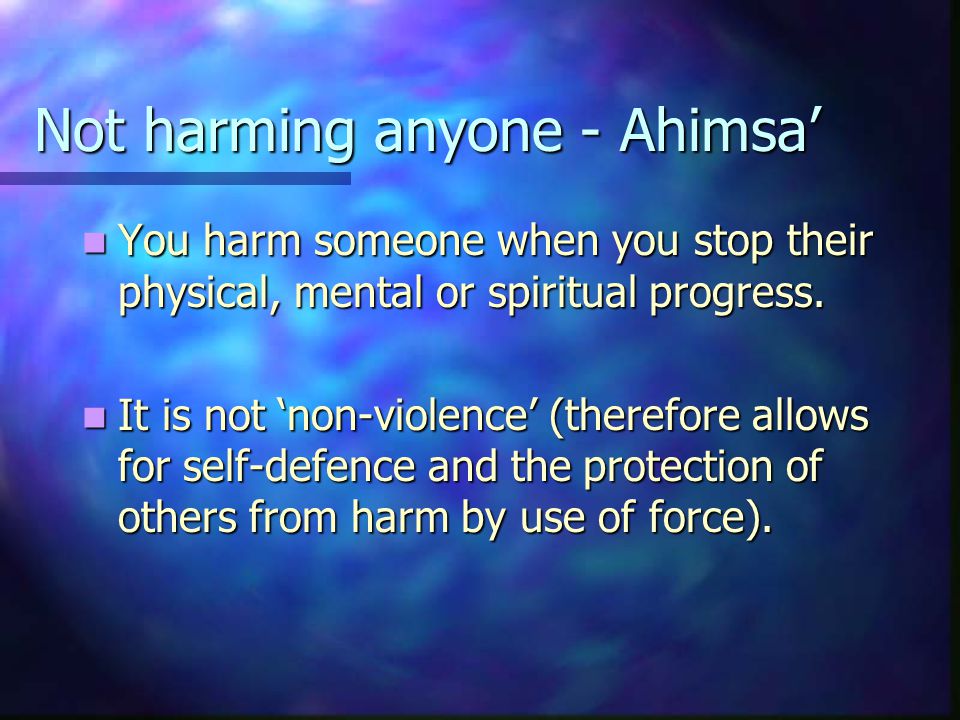 Not harming anyone - Ahimsa’

You harm someone when you stop their physical, mental or spiritual progress.

It is not ‘non-violence’ (therefore allows for self-defence and the protection of others from harm by use of force).